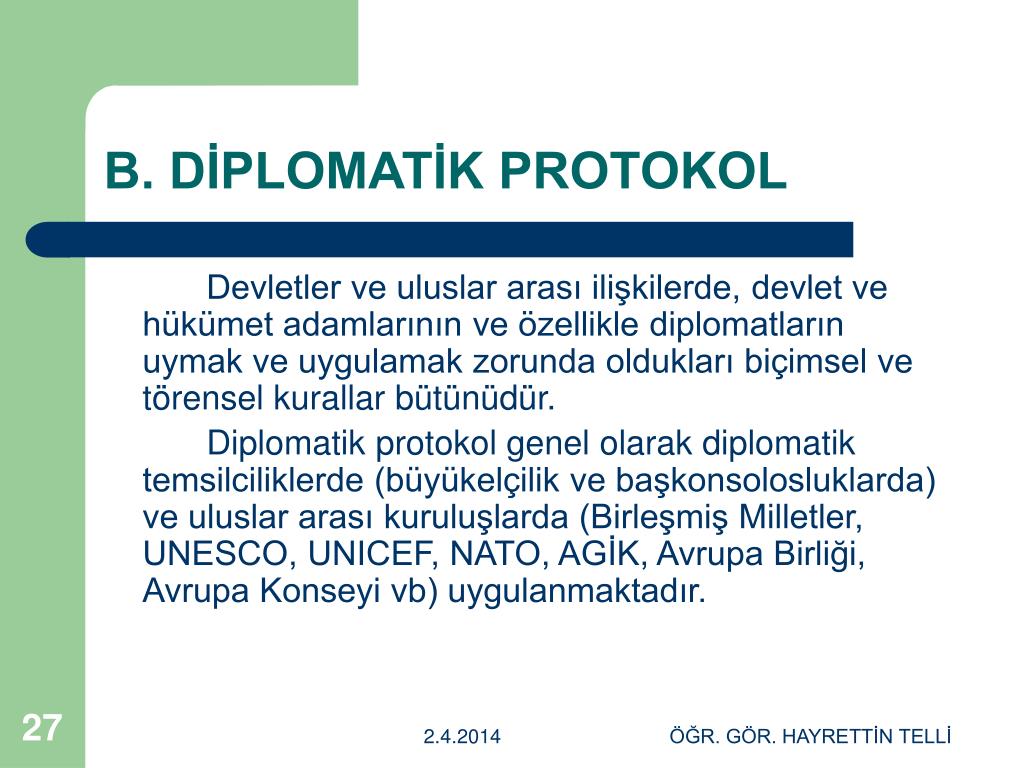 B. DİPLOMATİK PROTOKOL

Devletler ve uluslar arası ilişkilerde, devlet ve hükümet adamlarının ve özellikle diplomatların uymak ve uygulamak zorunda oldukları biçimsel ve törensel kurallar bütünüdür.

Diplomatik protokol genel olarak diplomatik temsilciliklerde (büyükelçilik ve başkonsolosluklarda) ve uluslar arası kuruluşlarda (Birleşmiş Milletler, UNESCO, UNICEF, NATO, AGİK, Avrupa Birliği, Avrupa Konseyi vb) uygulanmaktadır.

27

2.4.2014

ÖĞR. GÖR. HAYRETTİN TELLİ